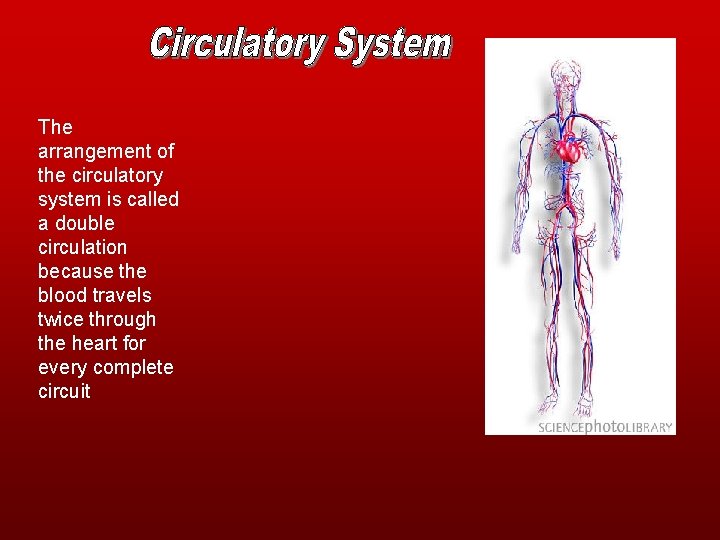 Circulatory System

The arrangement of the circulatory system is called a double circulation because the blood travels twice through the heart for every complete circuit

SCIENCEphotoLIBRARY